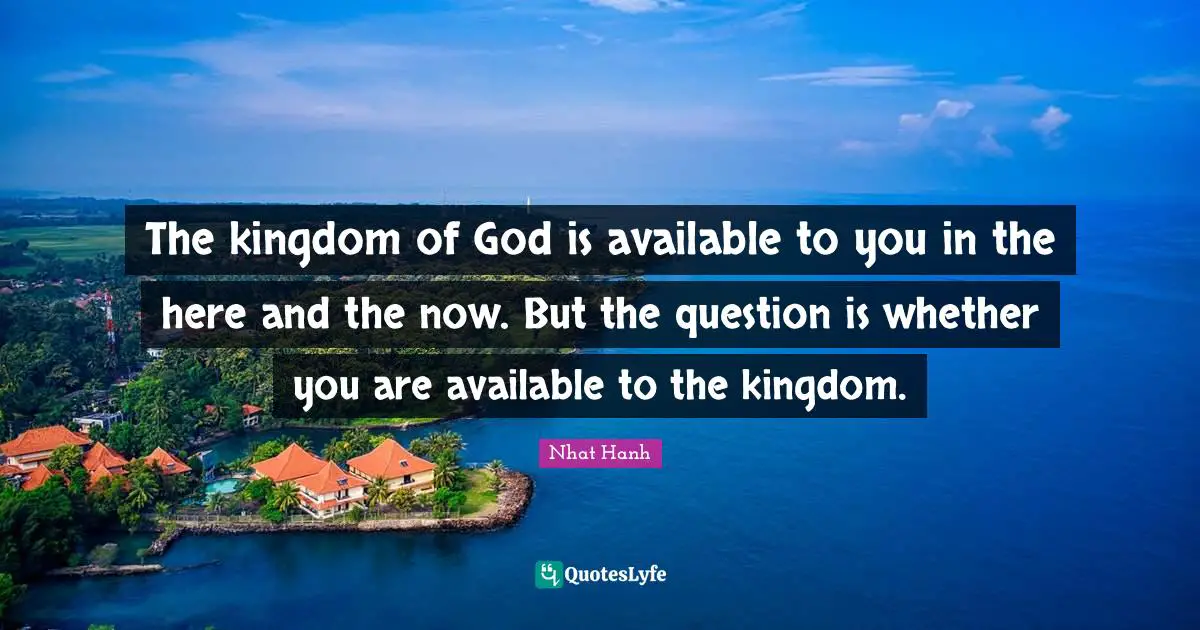 The kingdom of God is available to you in the here and the now. But the question is whether you are available to the kingdom.

Nhat Hanh

QuotesLyfe